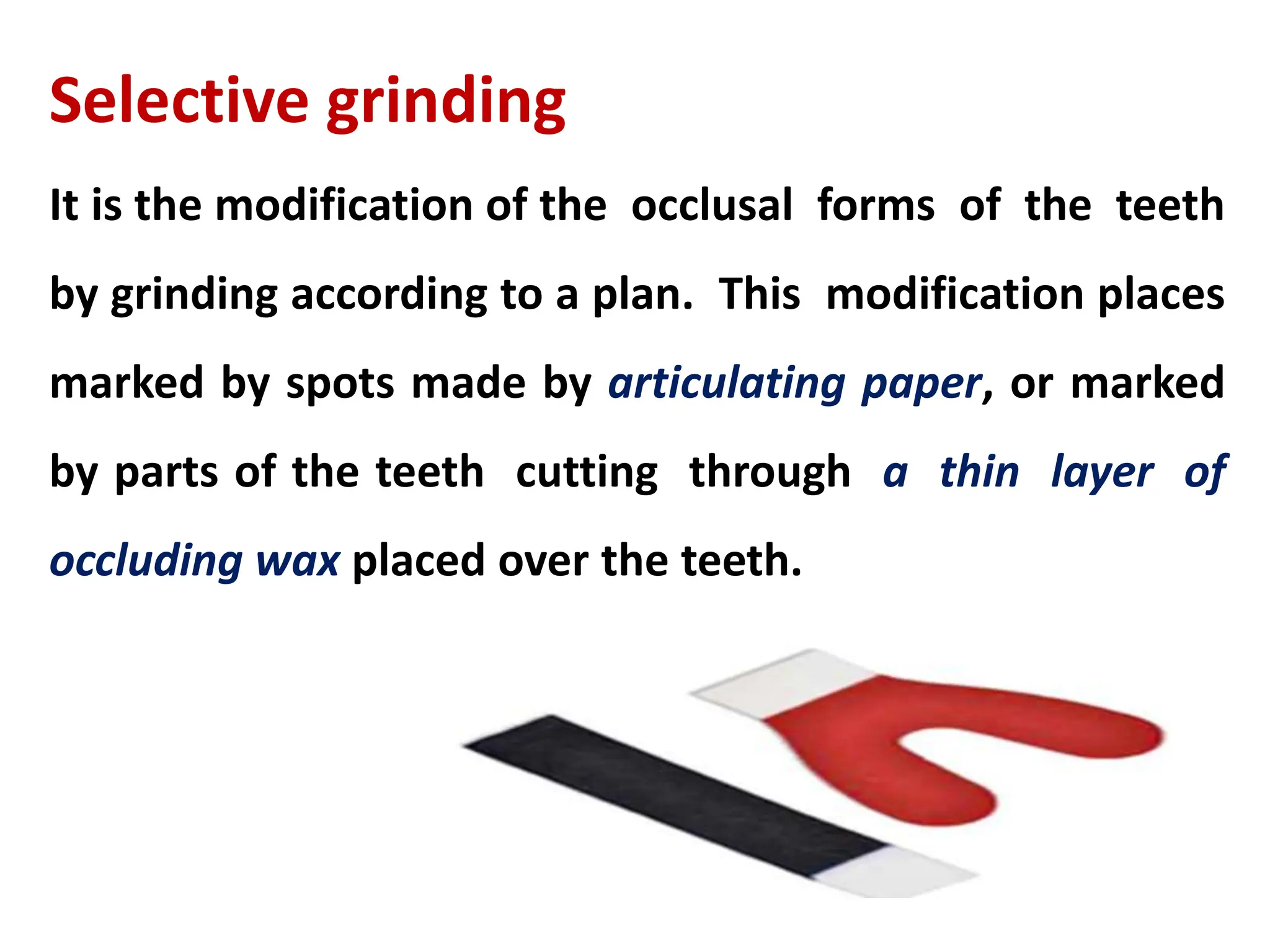 Selective grinding

It is the modification of the occlusal forms of the teeth by grinding according to a plan. This modification places marked by spots made by articulating paper, or marked by parts of the teeth cutting through a thin layer of occluding wax placed over the teeth.